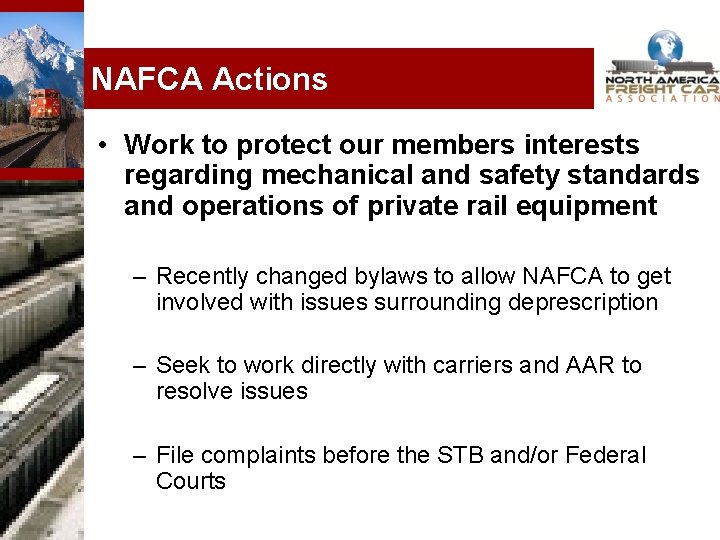 NAFCA Actions

NORTH AMERICA FREIGHT CAR ASSOCIATION

• Work to protect our members interests regarding mechanical and safety standards and operations of private rail equipment

– Recently changed bylaws to allow NAFCA to get involved with issues surrounding deprescription

– Seek to work directly with carriers and AAR to resolve issues

– File complaints before the STB and/or Federal Courts